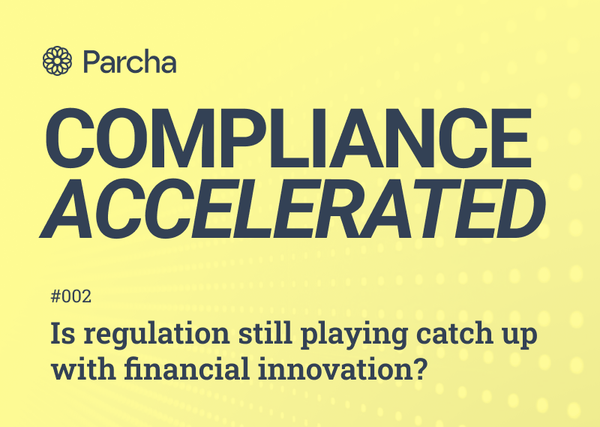 Parcha

COMPLIANCE ACCELERATED

#002

Is regulation still playing catch up with financial innovation?